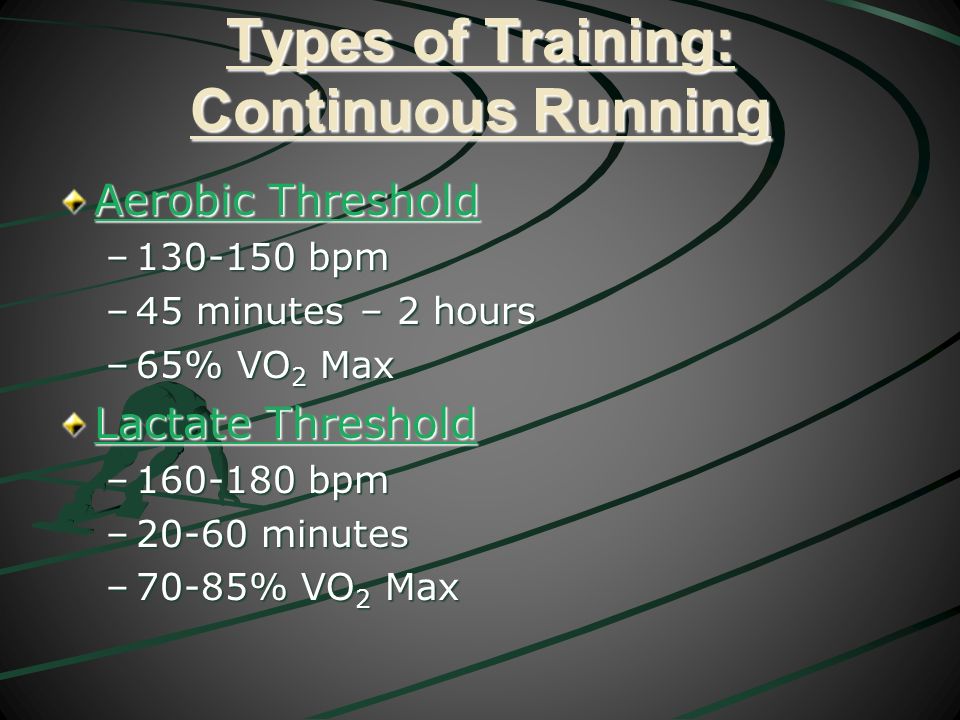 Types of Training: Continuous Running

Aerobic Threshold
– 130-150 bpm
– 45 minutes – 2 hours
– 65% $VO_2$ Max

Lactate Threshold
– 160-180 bpm
– 20-60 minutes
– 70-85% $VO_2$ Max